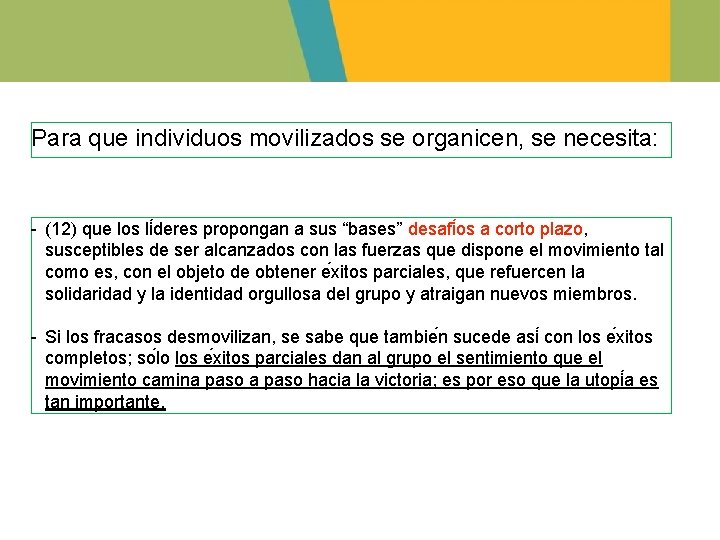 Para que individuos movilizados se organicen, se necesita:

- (12) que los líderes propongan a sus “bases” desafíos a corto plazo, susceptibles de ser alcanzados con las fuerzas que dispone el movimiento tal como es, con el objeto de obtener éxitos parciales, que refuercen la solidaridad y la identidad orgullosa del grupo y atraigan nuevos miembros.

- Si los fracasos desmovilizan, se sabe que también sucede así con los éxitos completos; sólo los éxitos parciales dan al grupo el sentimiento que el movimiento camina paso a paso hacia la victoria; es por eso que la utopía es tan importante.